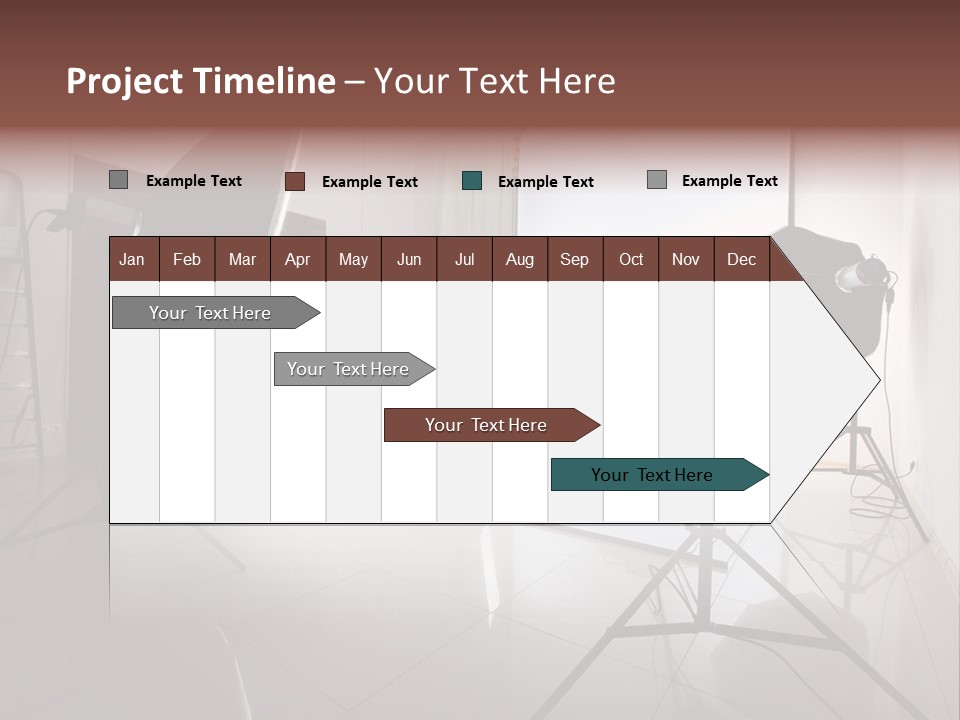 Project Timeline – Your Text Here

Example Text Example Text Example Text Example Text

| Jan | Feb | Mar | Apr | May | Jun | Jul | Aug | Sep | Oct | Nov | Dec |
|---|---|---|---|---|---|---|---|---|---|---|---|

Your Text Here

Your Text Here

Your Text Here

Your Text Here